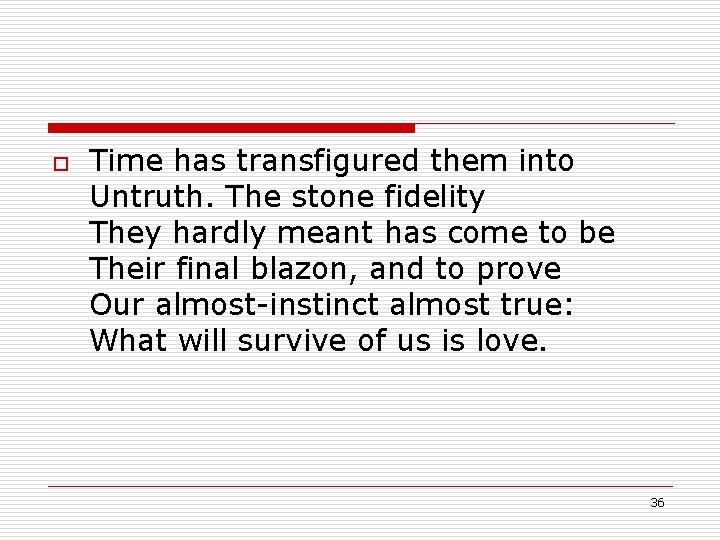 Time has transfigured them into
Untruth. The stone fidelity
They hardly meant has come to be
Their final blazon, and to prove
Our almost-instinct almost true:
What will survive of us is love.

36